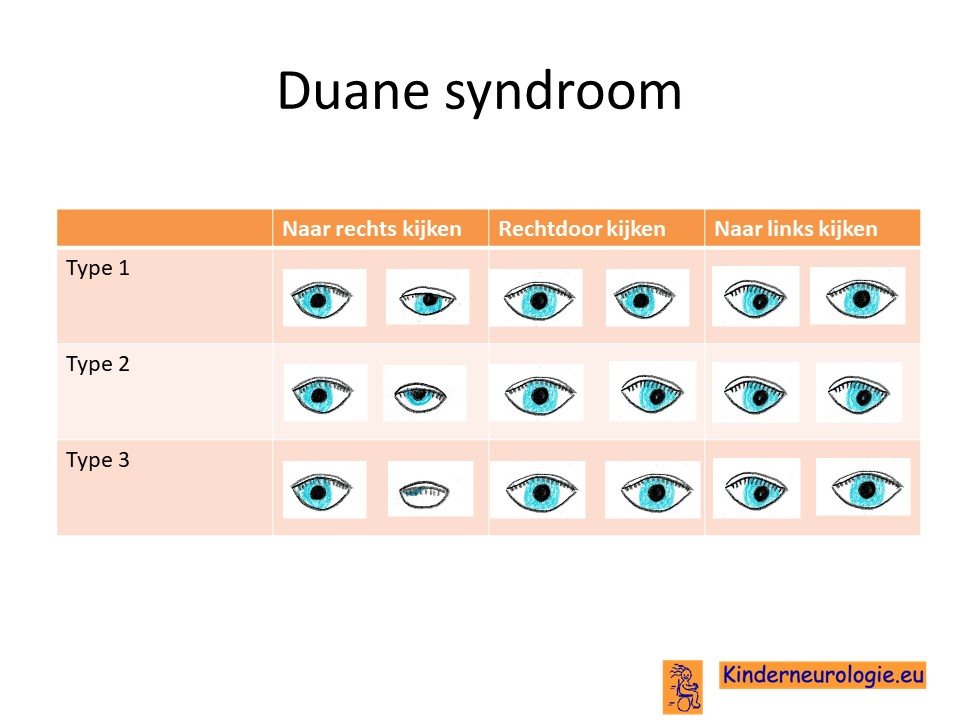 Duane syndroom

| | Naar rechts kijken | Rechtdoor kijken | Naar links kijken |
|---|---|---|---|
| Type 1 | | | |
| Type 2 | | | |
| Type 3 | | | |

Kinderneurologie.eu